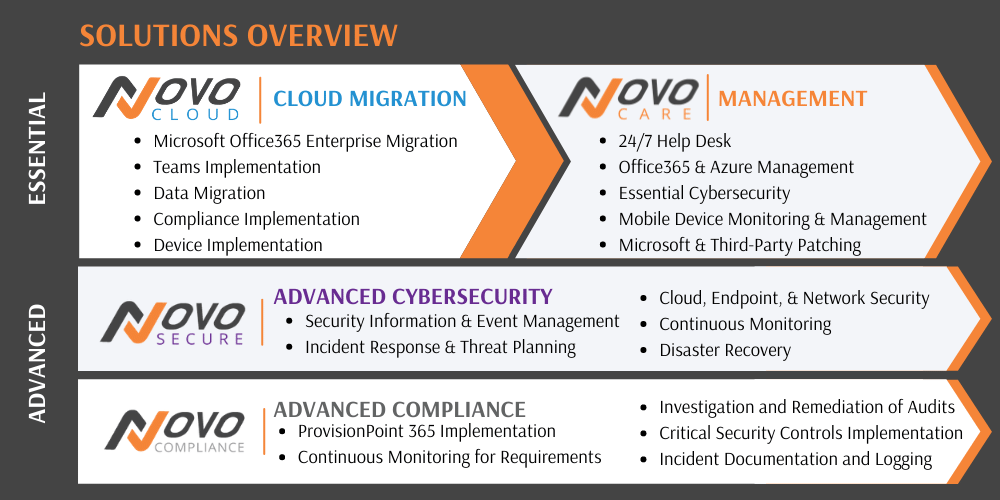 SOLUTIONS OVERVIEW

ESSENTIAL

NOVO CLOUD

CLOUD MIGRATION

- Microsoft Office365 Enterprise Migration
- Teams Implementation
- Data Migration
- Compliance Implementation
- Device Implementation

NOVO CARE

MANAGEMENT

- 24/7 Help Desk
- Office365 & Azure Management
- Essential Cybersecurity
- Mobile Device Monitoring & Management
- Microsoft & Third-Party Patching

ADVANCED

NOVO SECURE

ADVANCED CYBERSECURITY

- Security Information & Event Management
- Incident Response & Threat Planning
- Cloud, Endpoint, & Network Security
- Continuous Monitoring
- Disaster Recovery

NOVO COMPLIANCE

ADVANCED COMPLIANCE

- ProvisionPoint 365 Implementation
- Continuous Monitoring for Requirements
- Investigation and Remediation of Audits
- Critical Security Controls Implementation
- Incident Documentation and Logging